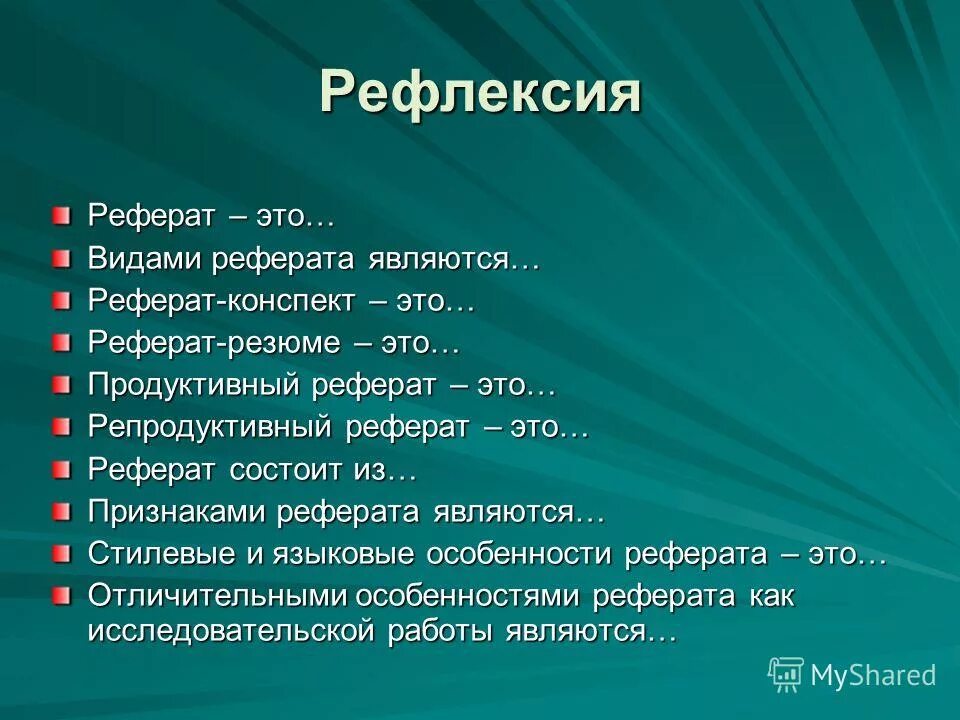 Рефлексия

Реферат – это…
Видами реферата являются…
Реферат-конспект – это…
Реферат-резюме – это…
Продуктивный реферат – это…
Репродуктивный реферат – это…
Реферат состоит из…
Признаками реферата являются…
Стилевые и языковые особенности реферата – это…
Отличительными особенностями реферата как исследовательской работы являются…

MyShared